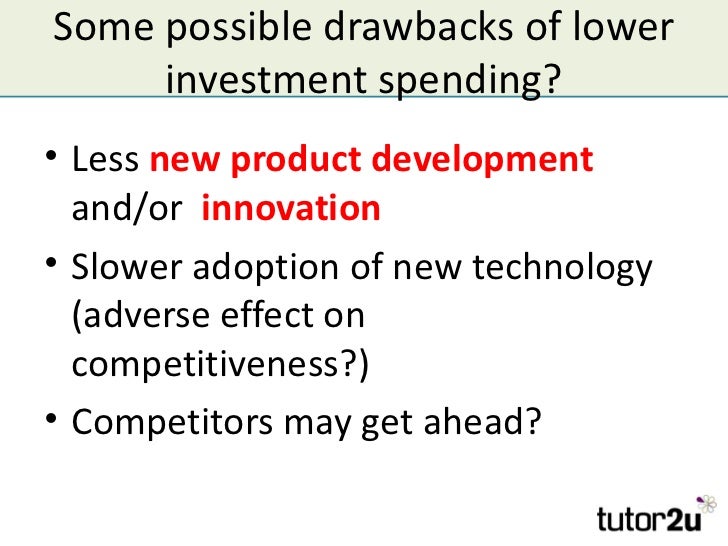 Some possible drawbacks of lower investment spending?

• Less new product development and/or innovation
• Slower adoption of new technology (adverse effect on competitiveness?)
• Competitors may get ahead?

tutor2u